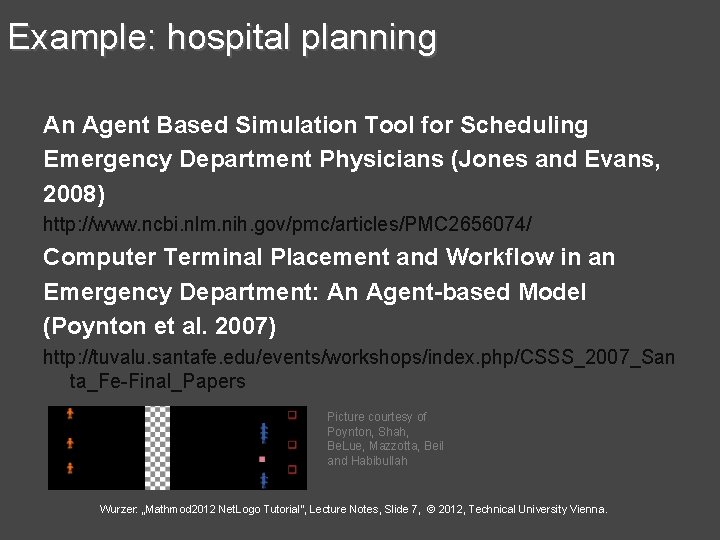 Example: hospital planning

An Agent Based Simulation Tool for Scheduling Emergency Department Physicians (Jones and Evans, 2008)

http://www.ncbi.nlm.nih.gov/pmc/articles/PMC2656074/

Computer Terminal Placement and Workflow in an Emergency Department: An Agent-based Model (Poynton et al. 2007)

http://tuvalu.santafe.edu/events/workshops/index.php/CSSS_2007_Santa_Fe-Final_Papers

Picture courtesy of Poynton, Shah, BeLue, Mazzotta, Beil and Habibullah

Wurzer: „Mathmod2012 NetLogo Tutorial", Lecture Notes, Slide 7, © 2012, Technical University Vienna.